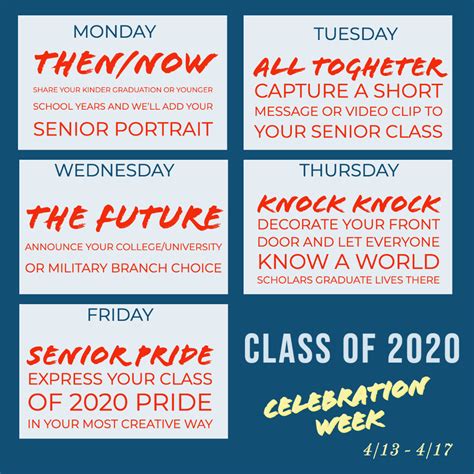 MONDAY
THEN/NOW
SHARE YOUR KINDER GRADUATION OR YOUNGER SCHOOL YEARS AND WE'LL ADD YOUR SENIOR PORTRAIT

TUESDAY
ALL TOGHETER
CAPTURE A SHORT MESSAGE OR VIDEO CLIP TO YOUR SENIOR CLASS

WEDNESDAY
THE FUTURE
ANNOUNCE YOUR COLLEGE/UNIVERSITY OR MILITARY BRANCH CHOICE

THURSDAY
KNOCK KNOCK
DECORATE YOUR FRONT DOOR AND LET EVERYONE KNOW A WORLD SCHOLARS GRADUATE LIVES THERE

FRIDAY
SENIOR PRIDE
EXPRESS YOUR CLASS OF 2020 PRIDE IN YOUR MOST CREATIVE WAY

CLASS OF 2020
CELEBRATION WEEK
4/13 - 4/17